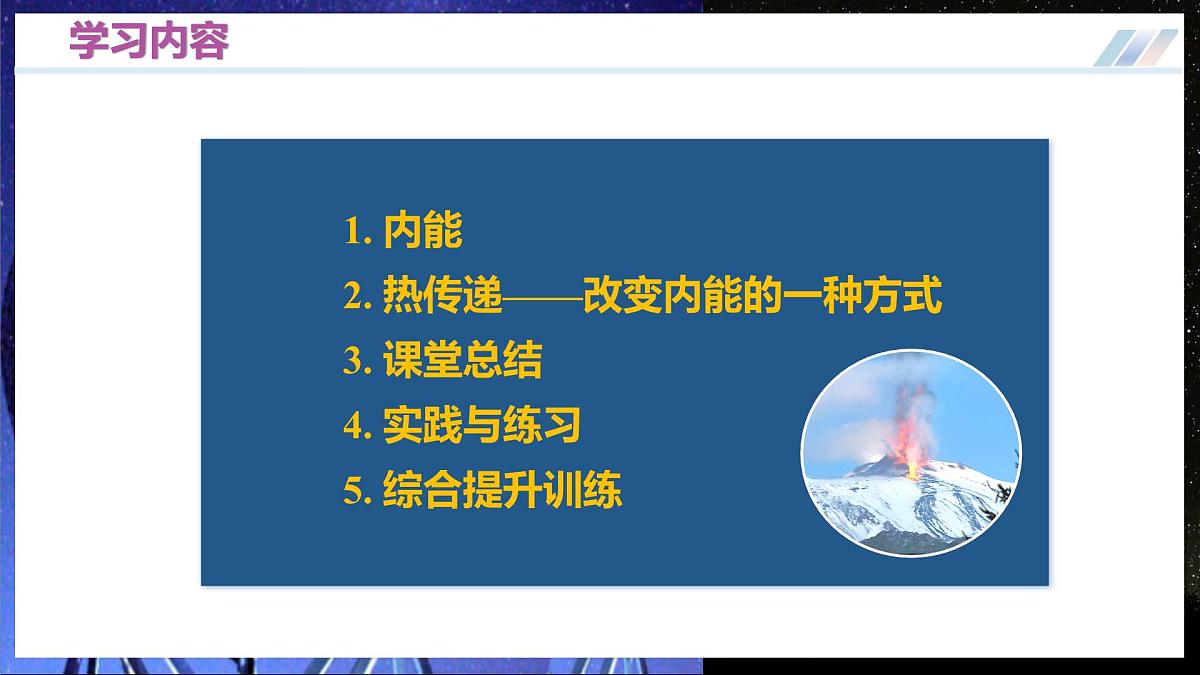 学习内容

1. 内能
2. 热传递——改变内能的一种方式
3. 课堂总结
4. 实践与练习
5. 综合提升训练